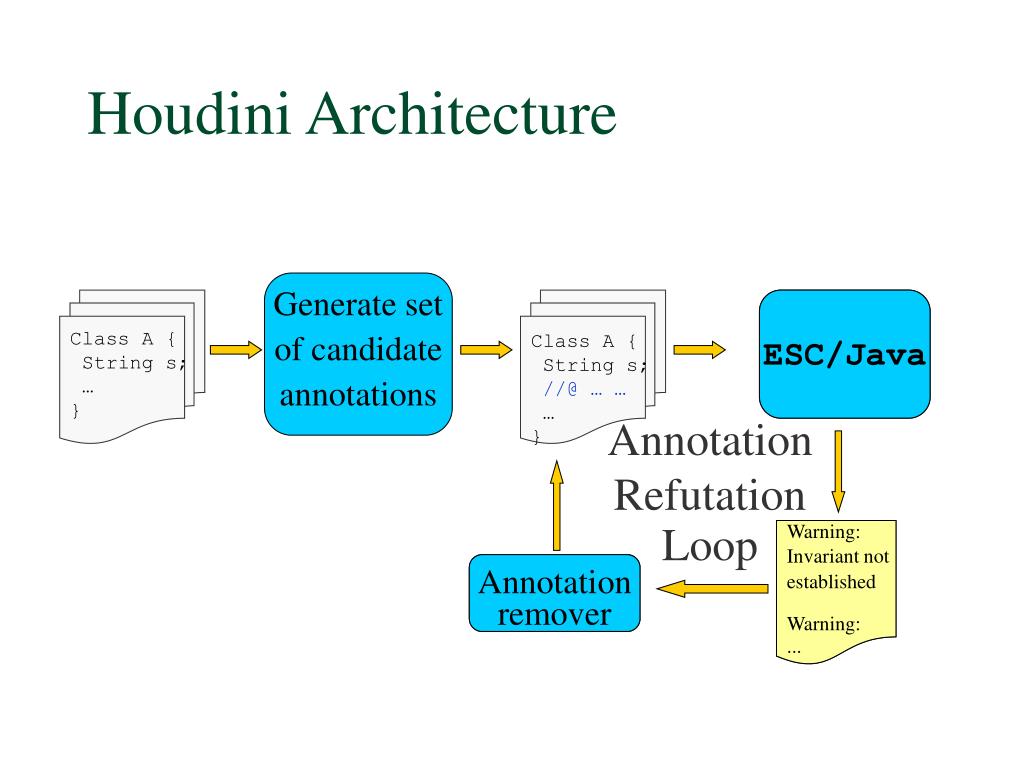 Houdini Architecture

Class A {
String s;
…
}

Generate set of candidate annotations

Class A {
String s;
//@ … …
…
}

ESC/Java

Annotation Refutation Loop

Warning:
Invariant not established

Warning:
…

Annotation remover